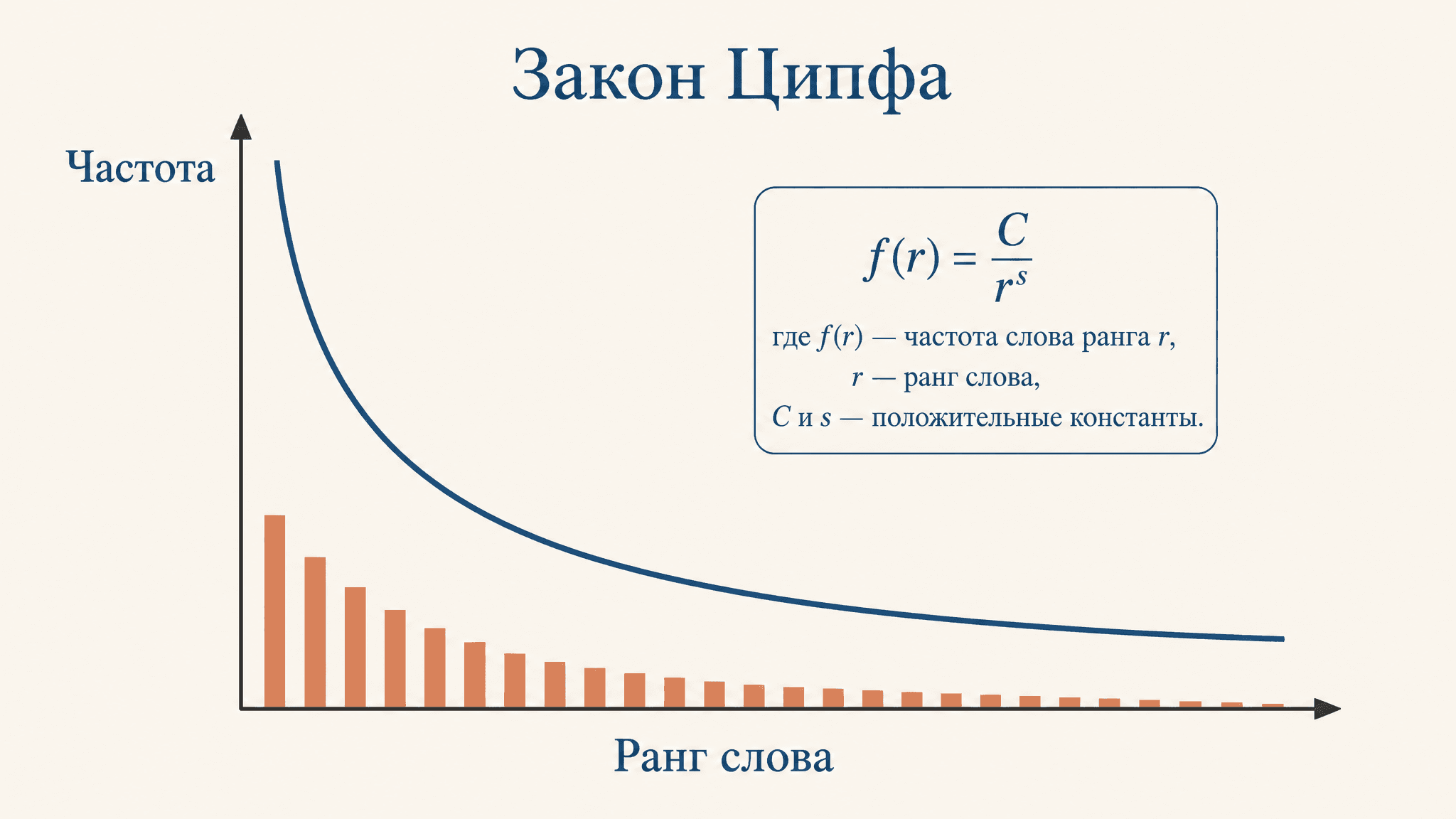 Закон Ципфа

Частота

$f(r) = \frac{C}{r^s}$

где $f(r)$ — частота слова ранга $r$,
$r$ — ранг слова,
$C$ и $s$ — положительные константы.

Ранг слова